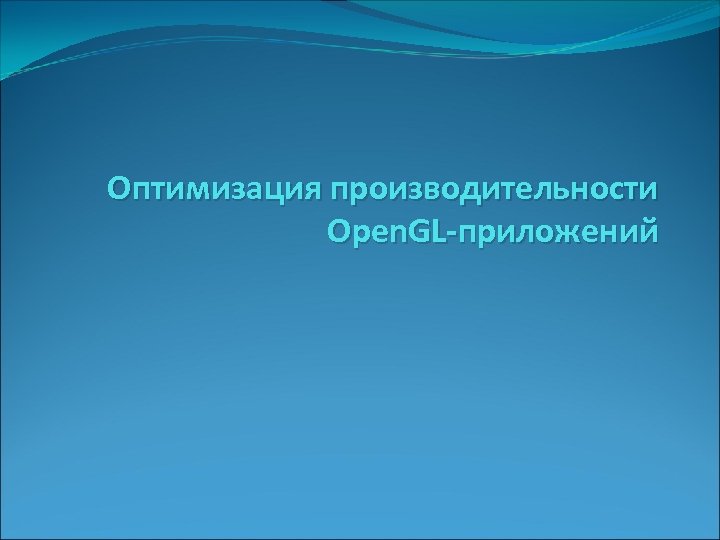 Оптимизация производительности OpenGL-приложений